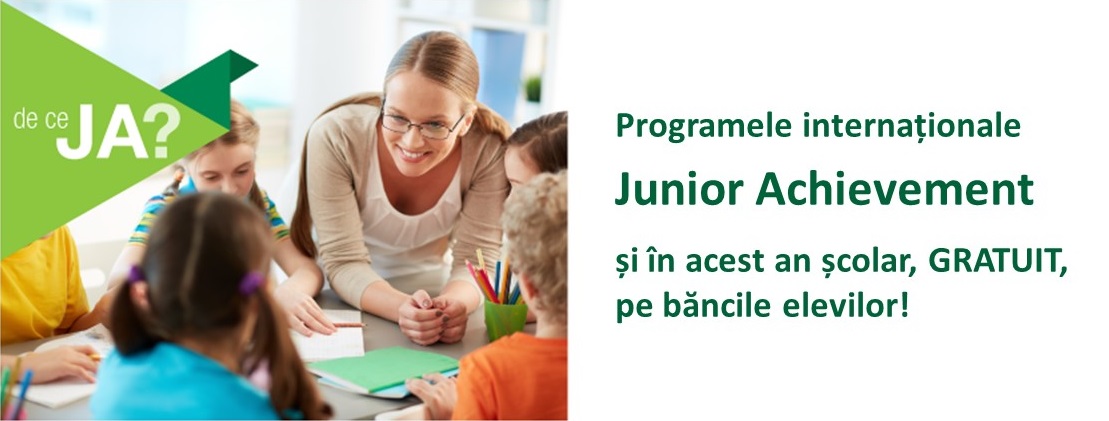 de ce JA?

Programele internaționale

Junior Achievement

și în acest an școlar, GRATUIT, pe băncile elevilor!